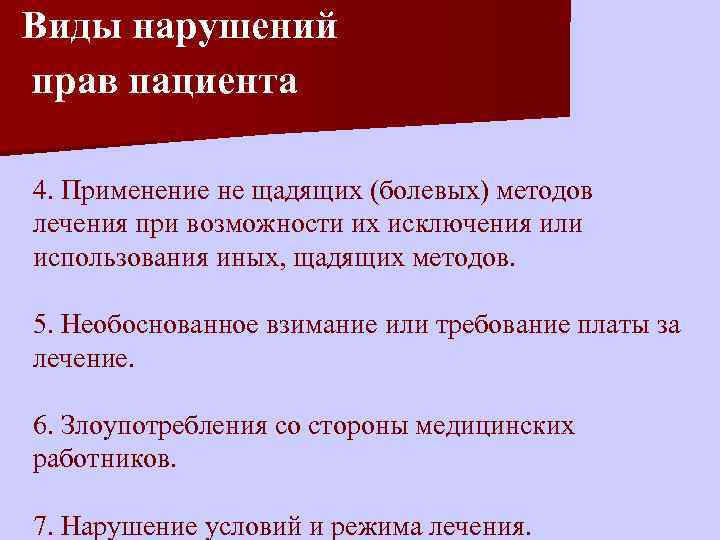 Виды нарушений прав пациента

4. Применение не щадящих (болевых) методов лечения при возможности их исключения или использования иных, щадящих методов.

5. Необоснованное взимание или требование платы за лечение.

6. Злоупотребления со стороны медицинских работников.

7. Нарушение условий и режима лечения.